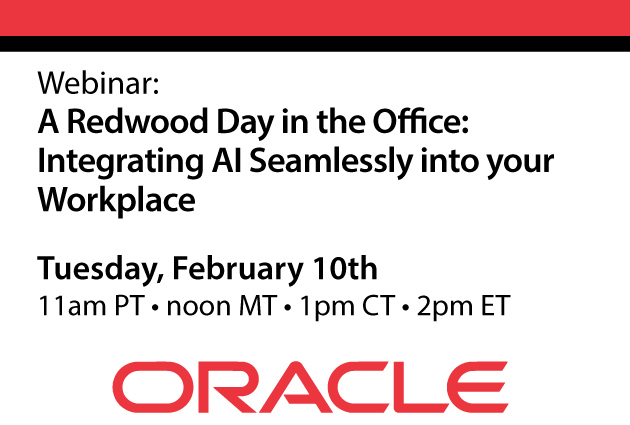 Webinar:
A Redwood Day in the Office: Integrating AI Seamlessly into your Workplace

Tuesday, February 10th
11am PT • noon MT • 1pm CT • 2pm ET

ORACLE